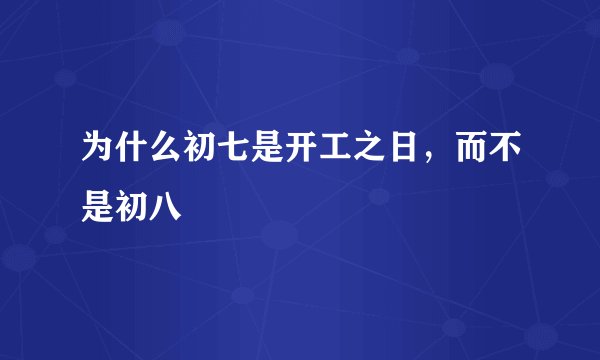 为什么初七是开工之日，而不是初八